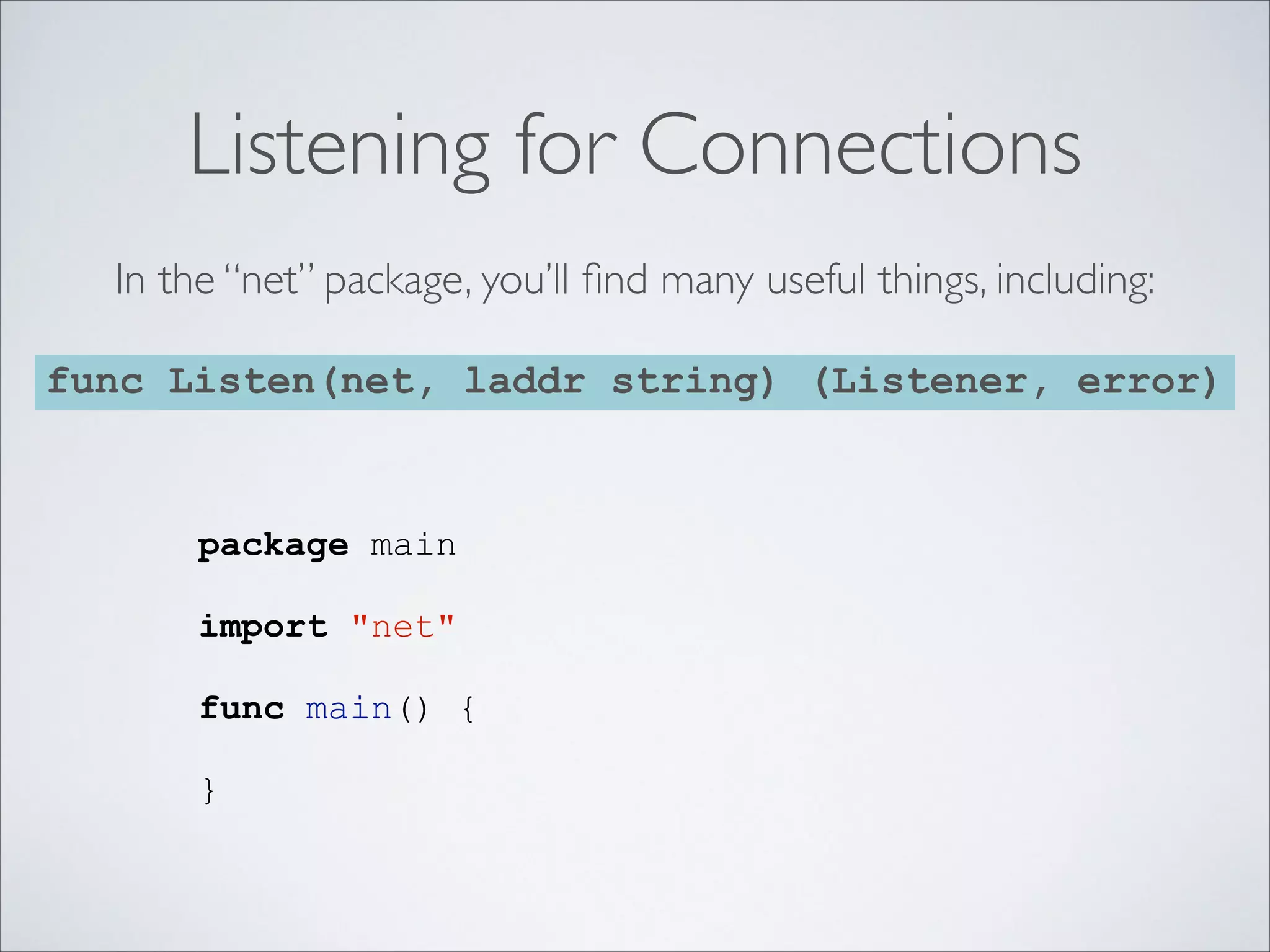 Listening for Connections

In the “net” package, you’ll find many useful things, including:

func Listen(net, laddr string) (Listener, error)

package main

import "net"

func main() {

}